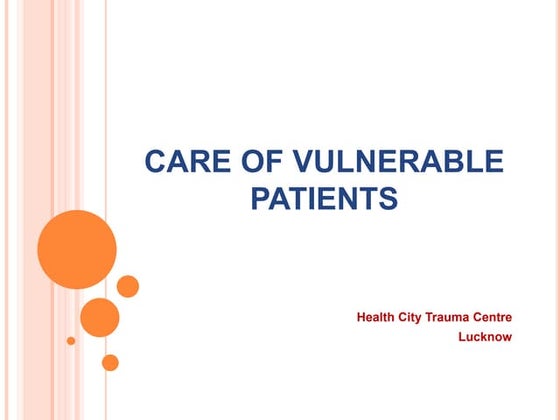 CARE OF VULNERABLE PATIENTS

Health City Trauma Centre
Lucknow